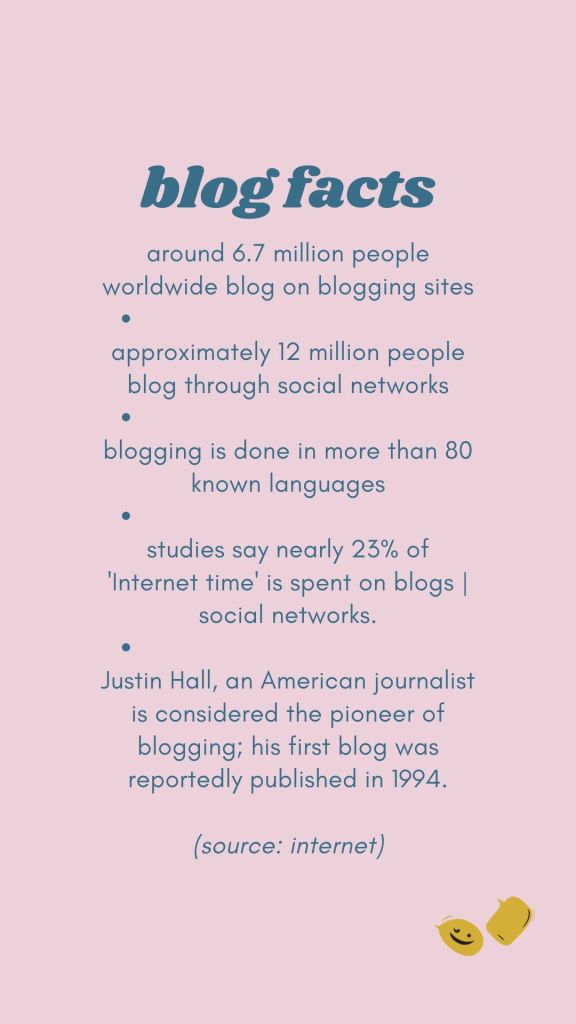 blog facts

around 6.7 million people worldwide blog on blogging sites

•

approximately 12 million people blog through social networks

•

blogging is done in more than 80 known languages

•

studies say nearly 23% of 'Internet time' is spent on blogs | social networks.

•

Justin Hall, an American journalist is considered the pioneer of blogging; his first blog was reportedly published in 1994.

(source: internet)